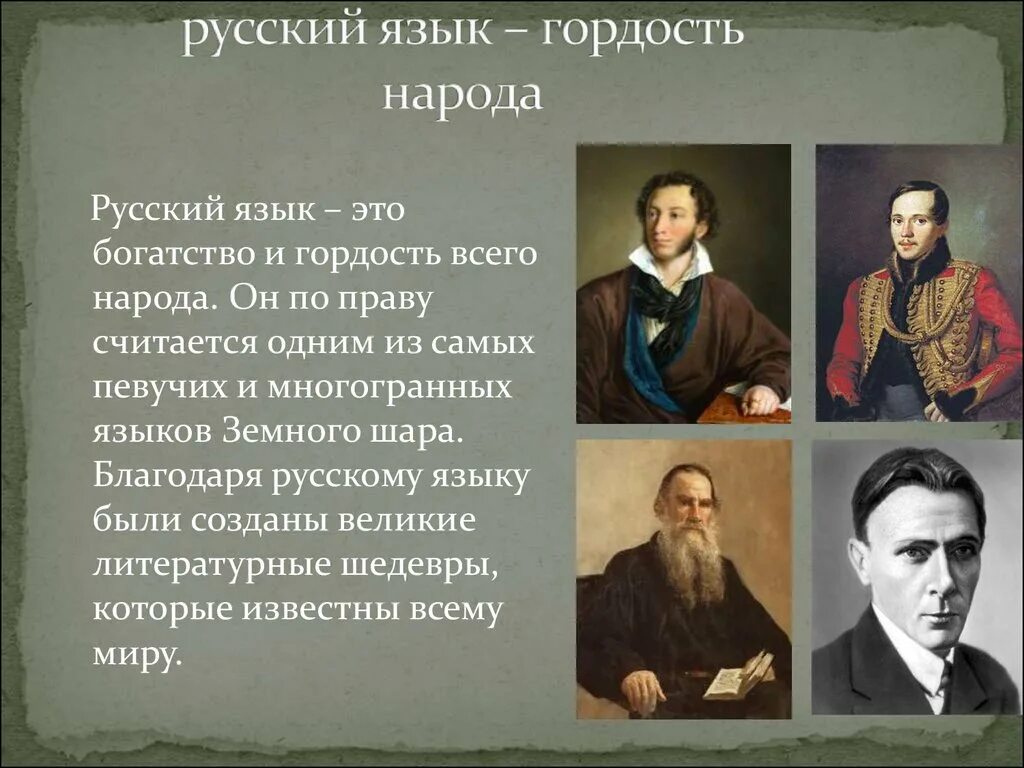 русский язык – гордость народа

Русский язык – это богатство и гордость всего народа. Он по праву считается одним из самых певучих и многогранных языков Земного шара. Благодаря русскому языку были созданы великие литературные шедевры, которые известны всему миру.